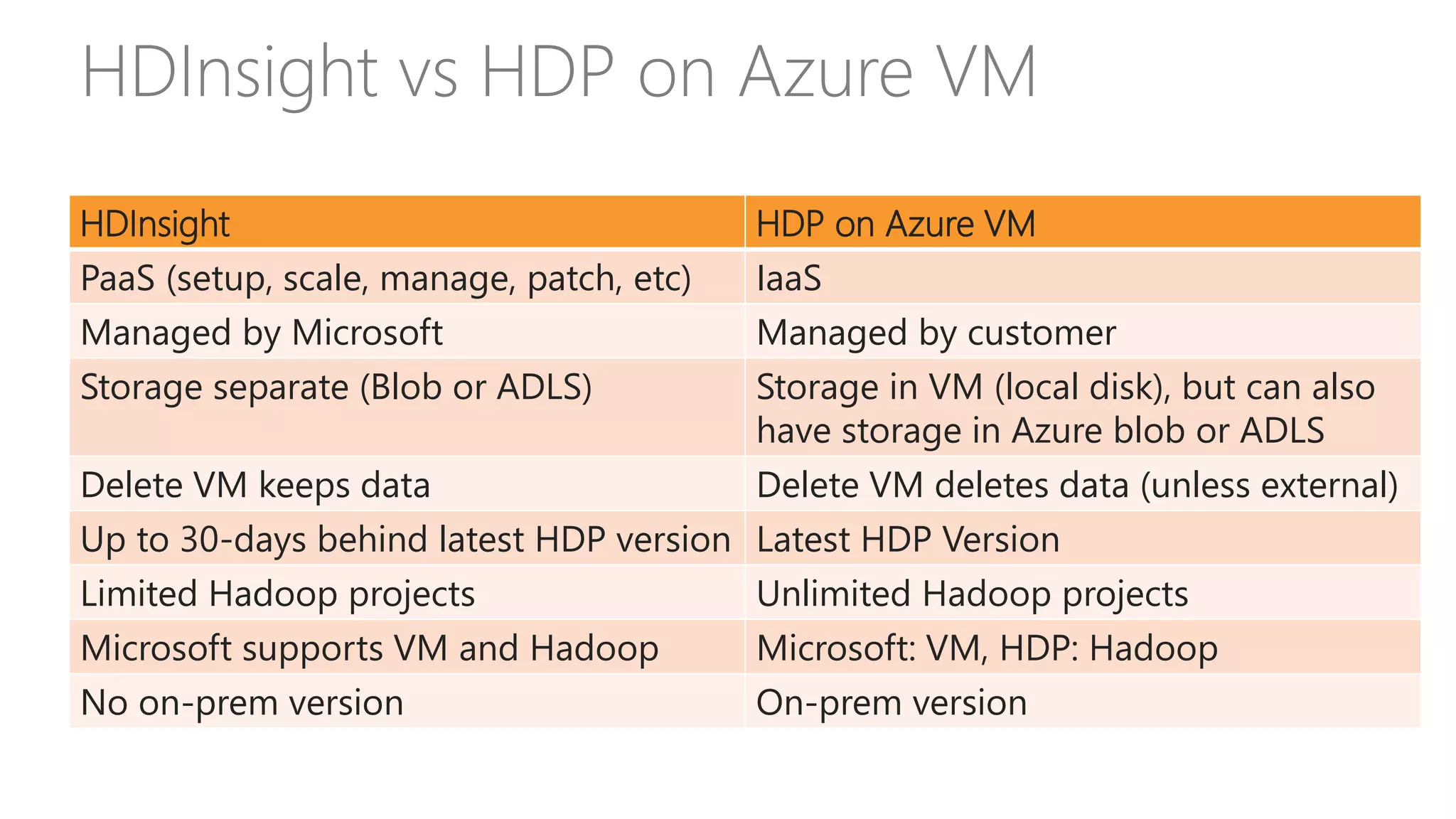 HDInsight vs HDP on Azure VM

| HDInsight | HDP on Azure VM |
|---|---|
| PaaS (setup, scale, manage, patch, etc) | IaaS |
| Managed by Microsoft | Managed by customer |
| Storage separate (Blob or ADLS) | Storage in VM (local disk), but can also have storage in Azure blob or ADLS |
| Delete VM keeps data | Delete VM deletes data (unless external) |
| Up to 30-days behind latest HDP version | Latest HDP Version |
| Limited Hadoop projects | Unlimited Hadoop projects |
| Microsoft supports VM and Hadoop | Microsoft: VM, HDP: Hadoop |
| No on-prem version | On-prem version |